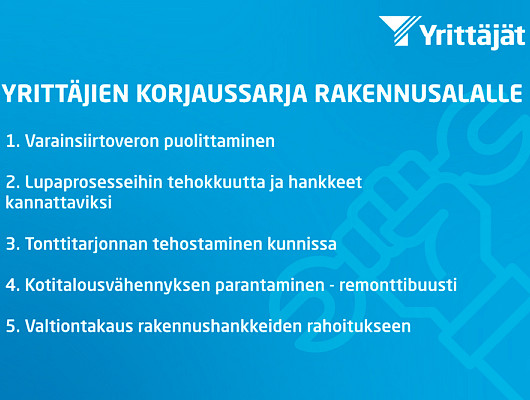 Yrittäjät

YRITTÄJIEN KORJAUSSARJA RAKENNUSALALLE

1. Varainsiirtoveron puolittaminen

2. Lupaprosesseihin tehokkuutta ja hankkeet kannattaviksi

3. Tonttitarjonnan tehostaminen kunnissa

4. Kotitalousvähennyksen parantaminen - remonttibuusti

5. Valtiontakaus rakennushankkeiden rahoitukseen